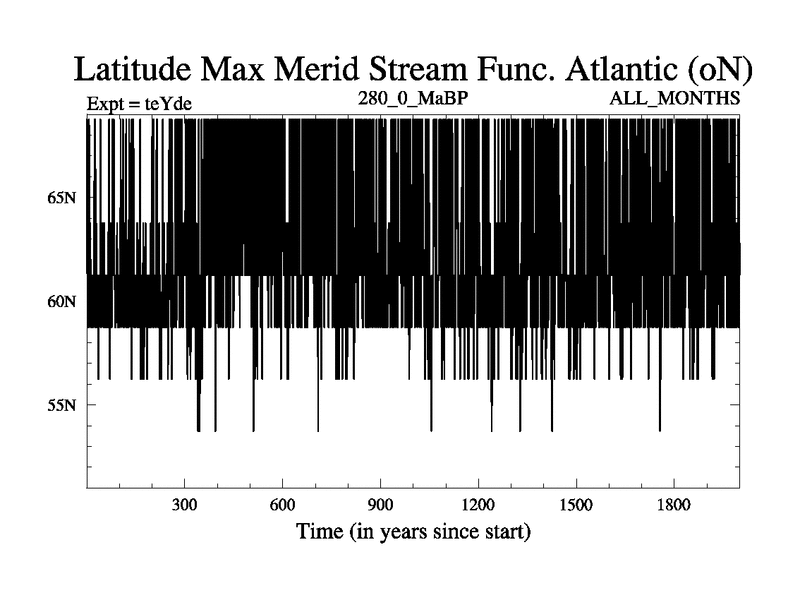 Latitude Max Merid Stream Func. Atlantic (oN)

Expt = teYde

280_0_MaBP

ALL_MONTHS

65N

60N

55N

300

600

900

1200

1500

1800

Time (in years since start)